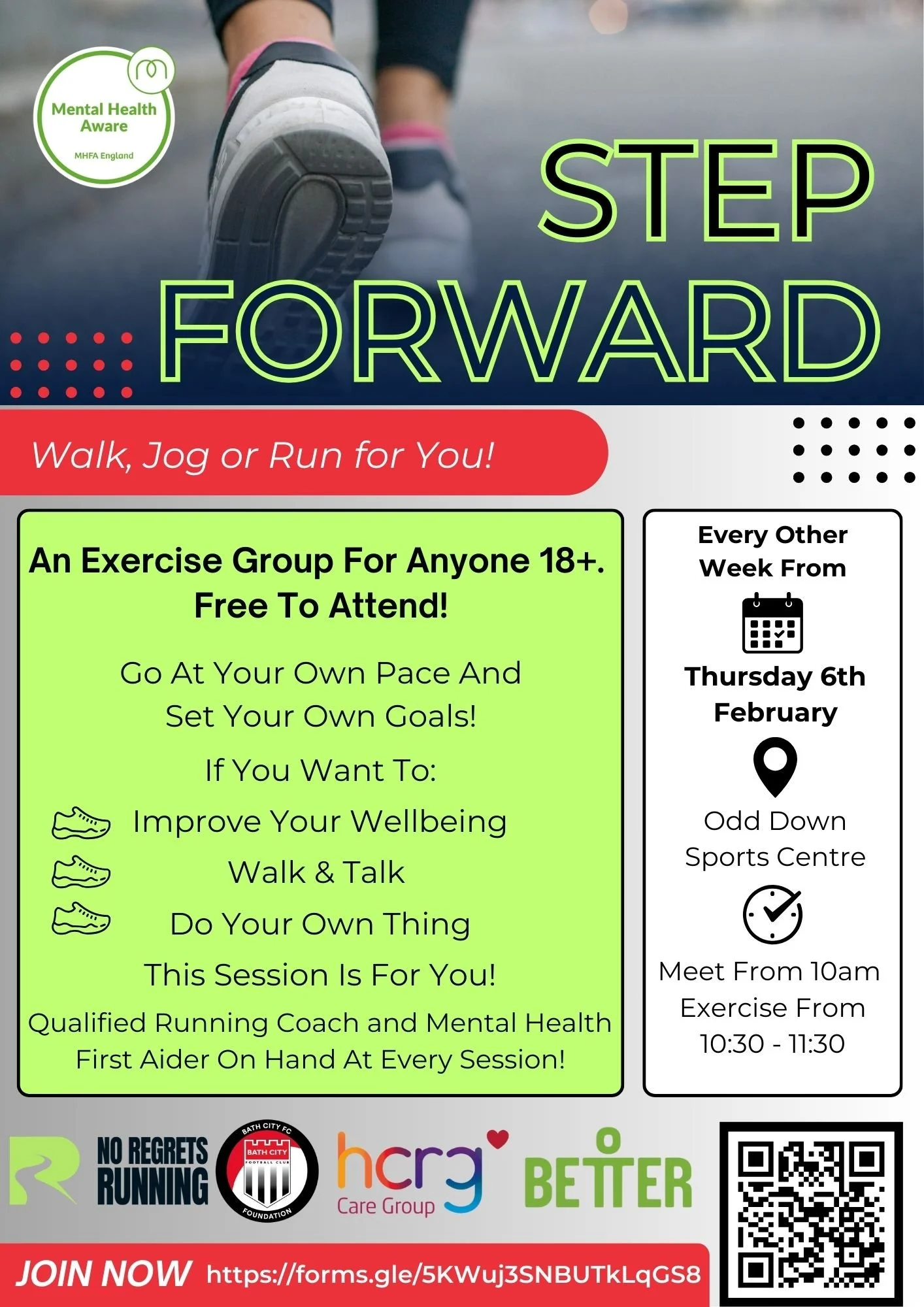 Mental Health Aware

MHFA England

STEP FORWARD

Walk, Jog or Run for You!

An Exercise Group For Anyone 18+. Free To Attend!

Go At Your Own Pace And Set Your Own Goals!

If You Want To:

Improve Your Wellbeing

Walk & Talk

Do Your Own Thing

This Session Is For You!

Qualified Running Coach and Mental Health First Aider On Hand At Every Session!

Every Other Week From

Thursday 6th February

Odd Down Sports Centre

Meet From 10am Exercise From 10:30 - 11:30

NO REGRETS RUNNING

BATH CITY FC BATH CITY FOOTBALL CLUB FOUNDATION

hcrg Care Group

BETTER

JOIN NOW https://forms.gle/5KWuj3SNBUTkLqGS8